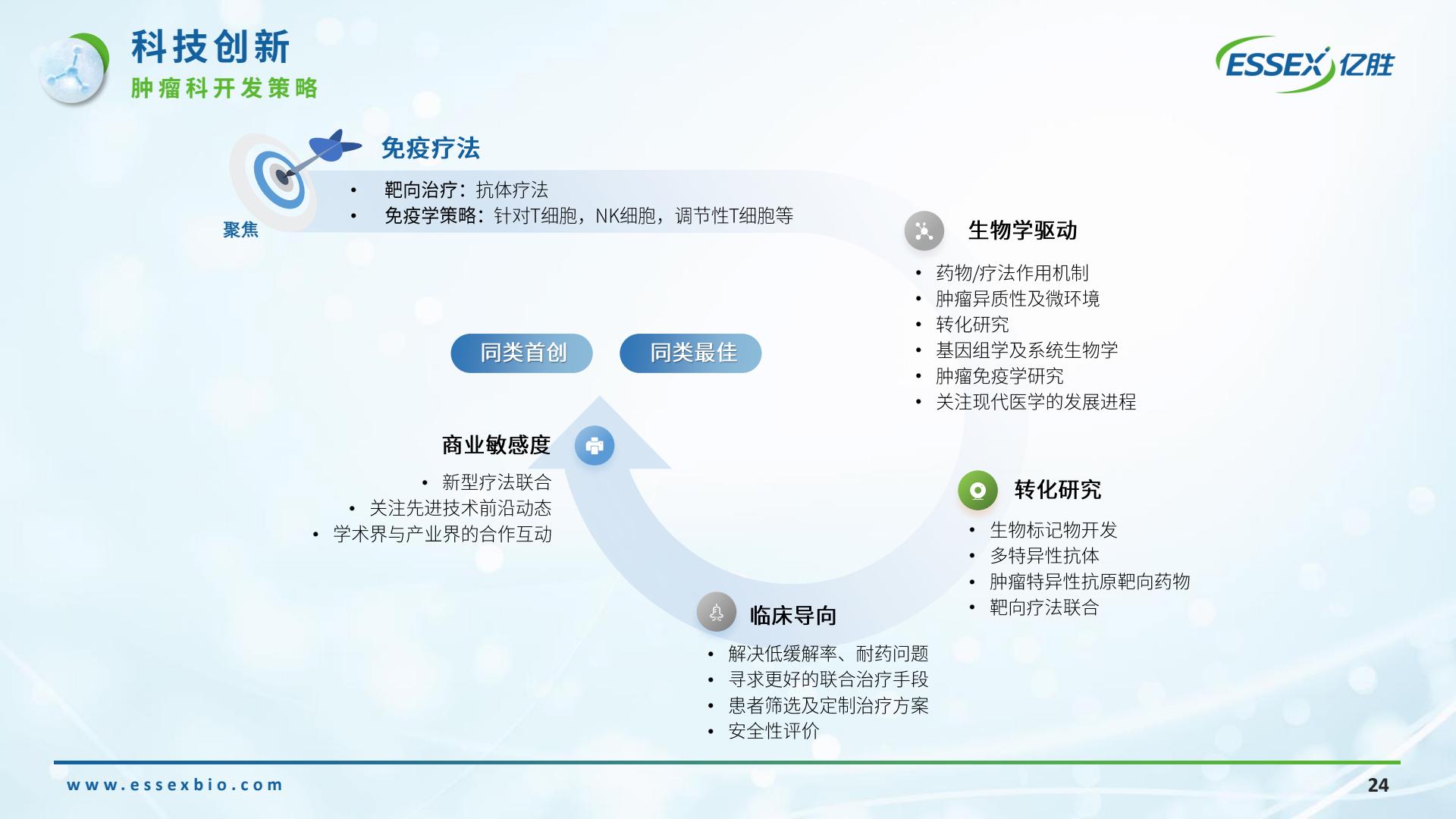 科技创新
肿瘤科开发策略

ESSEX 亿胜

免疫疗法
• 靶向治疗：抗体疗法
• 免疫学策略：针对T细胞，NK细胞，调节性T细胞等

聚焦

生物学驱动
• 药物/疗法作用机制
• 肿瘤异质性及微环境
• 转化研究
• 基因组学及系统生物学
• 肿瘤免疫学研究
• 关注现代医学的发展进程

同类首创
同类最佳

商业敏感度
• 新型疗法联合
• 关注先进技术前沿动态
• 学术界与产业界的合作互动

转化研究
• 生物标记物开发
• 多特异性抗体
• 肿瘤特异性抗原靶向药物
• 靶向疗法联合

临床导向
• 解决低缓解率、耐药问题
• 寻求更好的联合治疗手段
• 患者筛选及定制治疗方案
• 安全性评价

www.essexbio.com
24